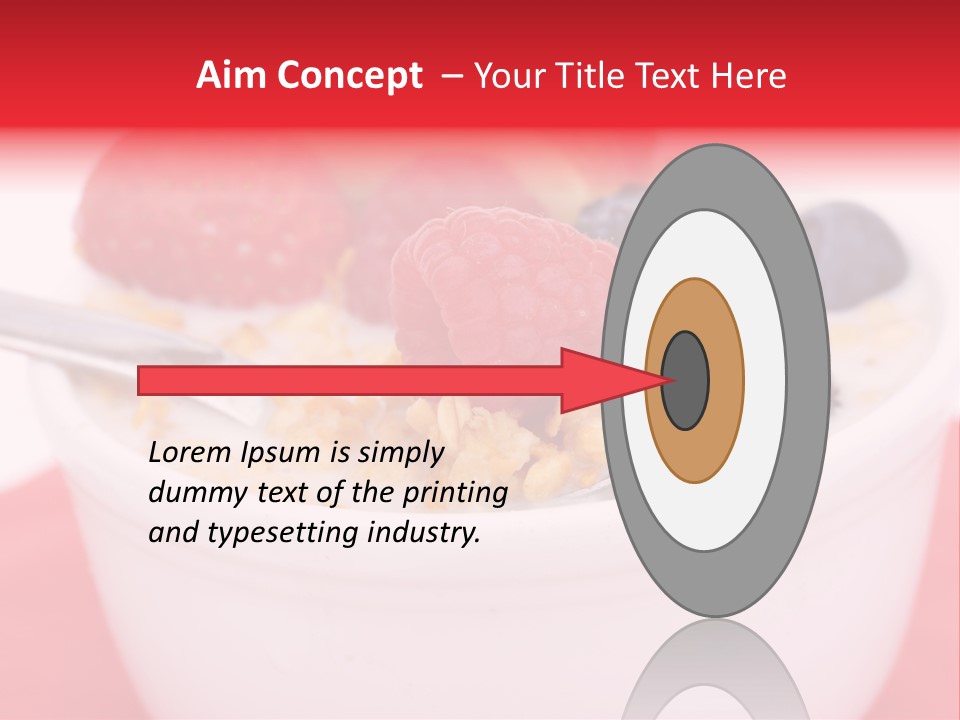 Aim Concept – Your Title Text Here

Lorem Ipsum is simply dummy text of the printing and typesetting industry.